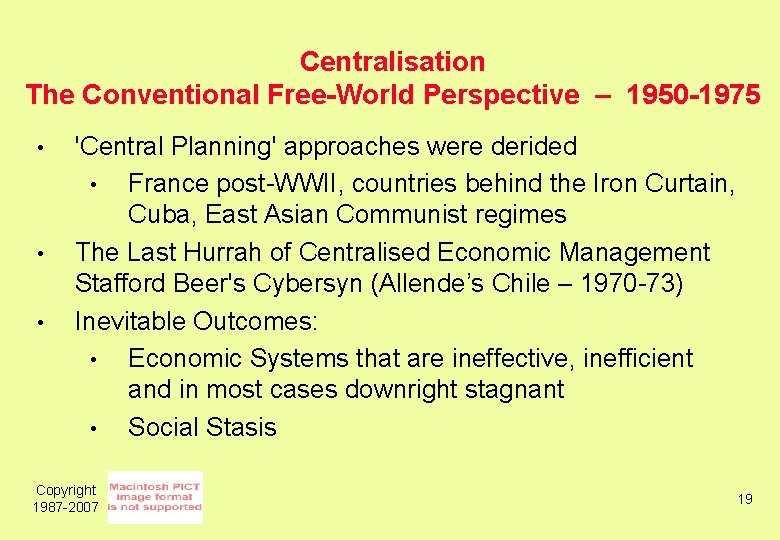 Centralisation
The Conventional Free-World Perspective – 1950-1975

• 'Central Planning' approaches were derided
  • France post-WWII, countries behind the Iron Curtain, Cuba, East Asian Communist regimes
• The Last Hurrah of Centralised Economic Management Stafford Beer's Cybersyn (Allende's Chile – 1970-73)
• Inevitable Outcomes:
  • Economic Systems that are ineffective, inefficient and in most cases downright stagnant
  • Social Stasis

Copyright 1987-2007

Macintosh PICT image format is not supported

19